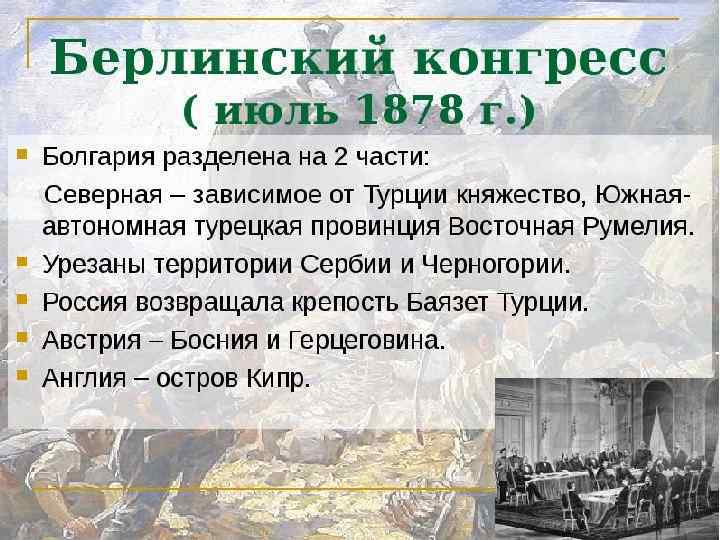 Берлинский конгресс
( июль 1878 г.)

Болгария разделена на 2 части:

Северная – зависимое от Турции княжество, Южная- автономная турецкая провинция Восточная Румелия.

Урезаны территории Сербии и Черногории.

Россия возвращала крепость Баязет Турции.

Австрия – Босния и Герцеговина.

Англия – остров Кипр.